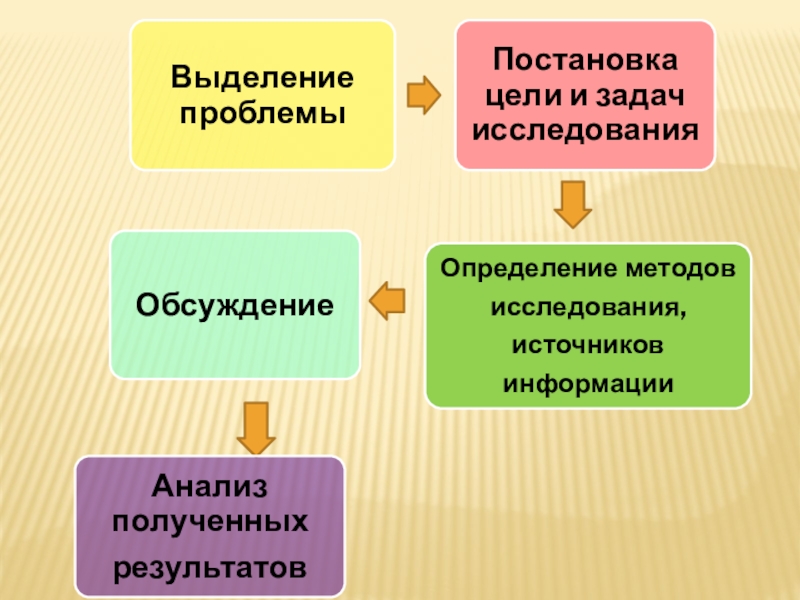 Выделение проблемы

Постановка цели и задач исследования

Определение методов исследования, источников информации

Обсуждение

Анализ полученных результатов